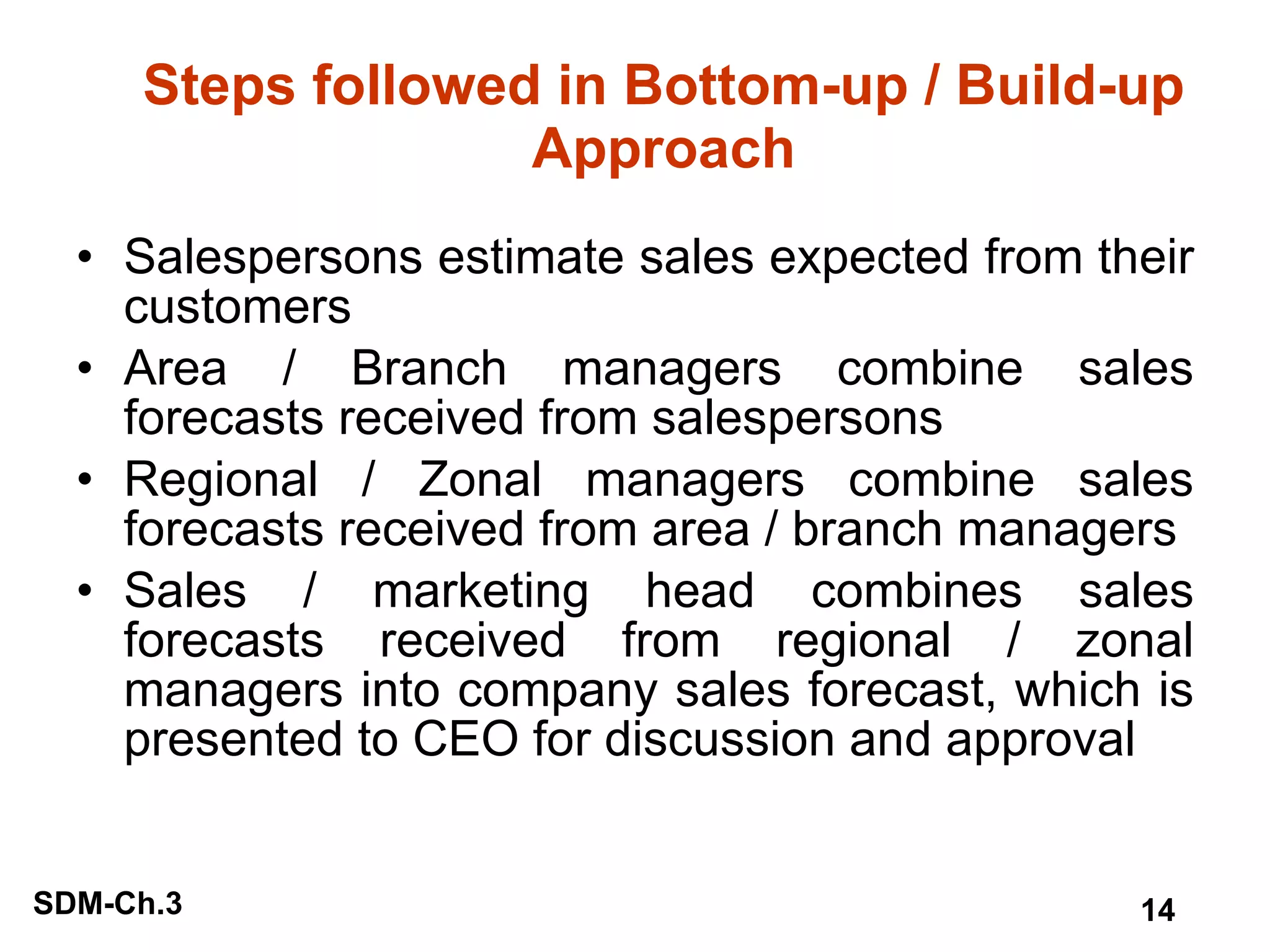 Steps followed in Bottom-up / Build-up Approach

• Salespersons estimate sales expected from their customers
• Area / Branch managers combine sales forecasts received from salespersons
• Regional / Zonal managers combine sales forecasts received from area / branch managers
• Sales / marketing head combines sales forecasts received from regional / zonal managers into company sales forecast, which is presented to CEO for discussion and approval

SDM-Ch.3

14